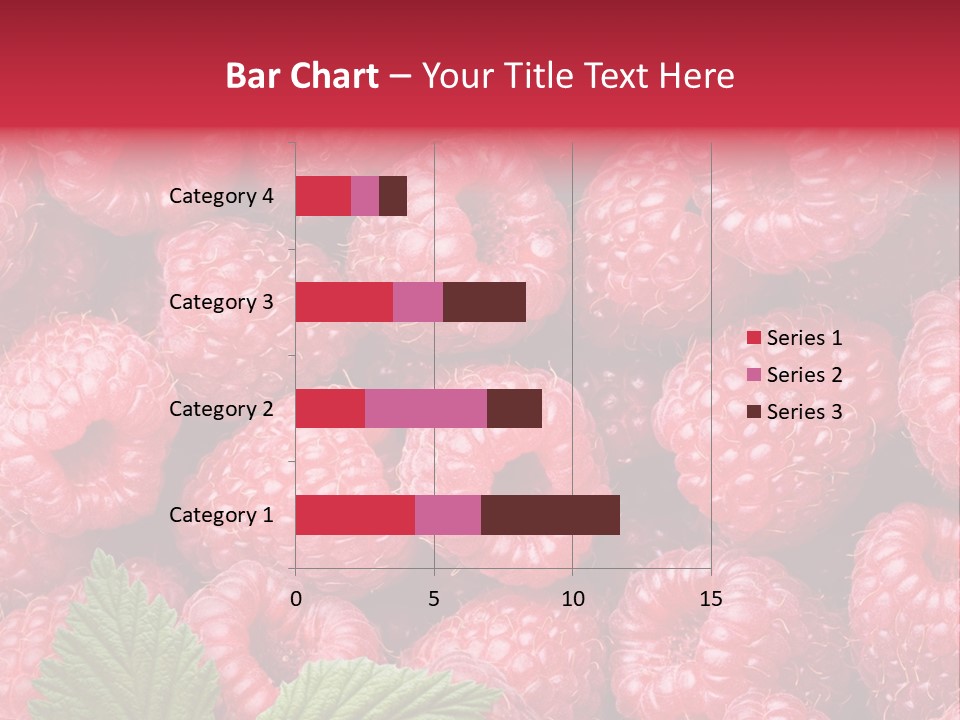 Bar Chart – Your Title Text Here

Category 4
Category 3
Category 2
Category 1

0
5
10
15

Series 1
Series 2
Series 3